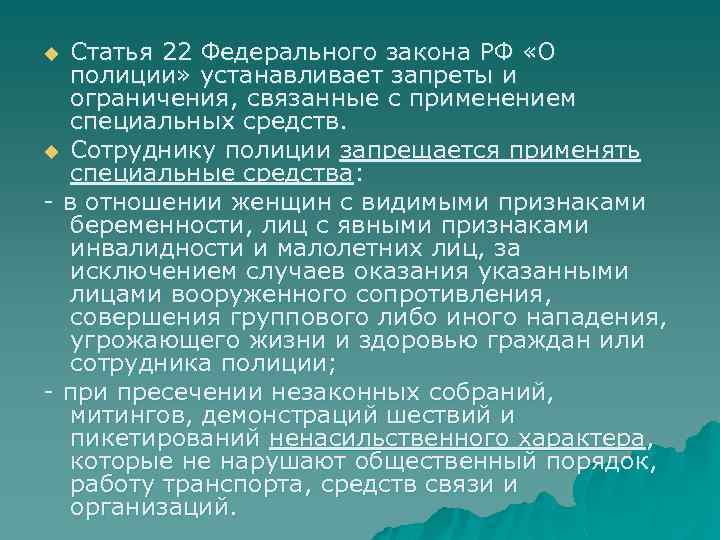 Статья 22 Федерального закона РФ «О полиции» устанавливает запреты и ограничения, связанные с применением специальных средств.

Сотруднику полиции запрещается применять специальные средства:

- в отношении женщин с видимыми признаками беременности, лиц с явными признаками инвалидности и малолетних лиц, за исключением случаев оказания указанными лицами вооруженного сопротивления, совершения группового либо иного нападения, угрожающего жизни и здоровью граждан или сотрудника полиции;

- при пресечении незаконных собраний, митингов, демонстраций шествий и пикетирований ненасильственного характера, которые не нарушают общественный порядок, работу транспорта, средств связи и организаций.